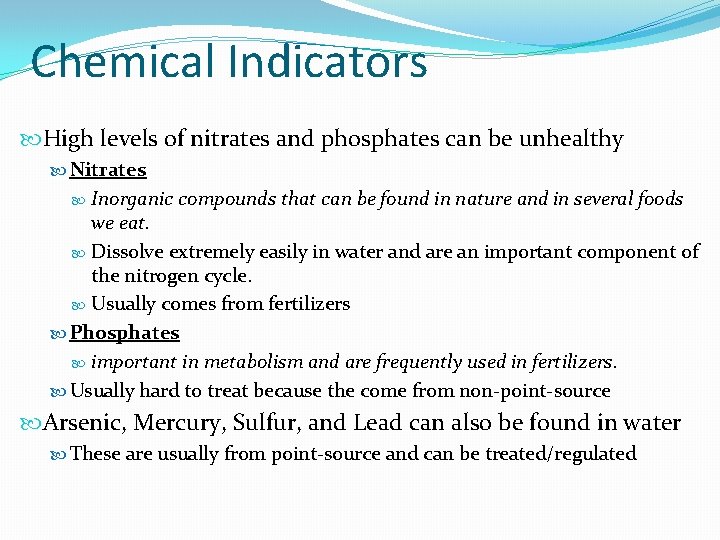 Chemical Indicators

High levels of nitrates and phosphates can be unhealthy

Nitrates

Inorganic compounds that can be found in nature and in several foods we eat.

Dissolve extremely easily in water and are an important component of the nitrogen cycle.

Usually comes from fertilizers

Phosphates

important in metabolism and are frequently used in fertilizers.

Usually hard to treat because the come from non-point-source

Arsenic, Mercury, Sulfur, and Lead can also be found in water

These are usually from point-source and can be treated/regulated